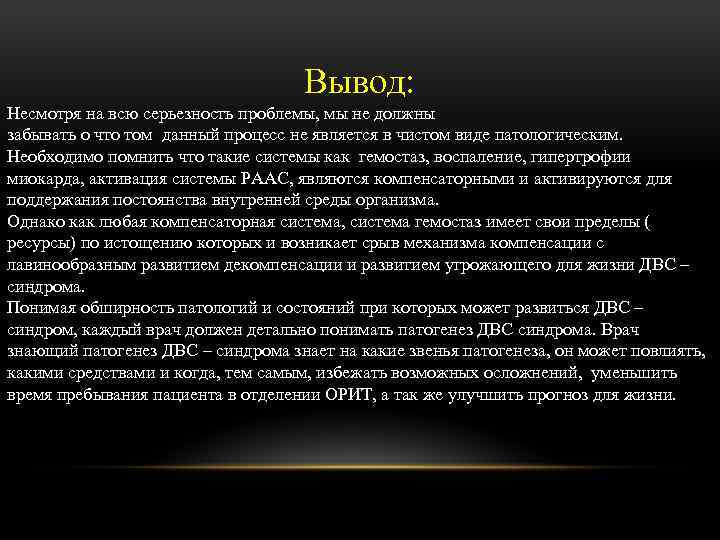 Вывод:

Несмотря на всю серьезность проблемы, мы не должны забывать о что том данный процесс не является в чистом виде патологическим. Необходимо помнить что такие системы как гемостаз, воспаление, гипертрофии миокарда, активация системы РААС, являются компенсаторными и активируются для поддержания постоянства внутренней среды организма.
Однако как любая компенсаторная система, система гемостаз имеет свои пределы ( ресурсы) по истощению которых и возникает срыв механизма компенсации с лавинообразным развитием декомпенсации и развитием угрожающего для жизни ДВС – синдрома.
Понимая обширность патологий и состояний при которых может развиться ДВС – синдром, каждый врач должен детально понимать патогенез ДВС синдрома. Врач знающий патогенез ДВС – синдрома знает на какие звенья патогенеза, он может повлиять, какими средствами и когда, тем самым, избежать возможных осложнений, уменьшить время пребывания пациента в отделении ОРИТ, а так же улучшить прогноз для жизни.